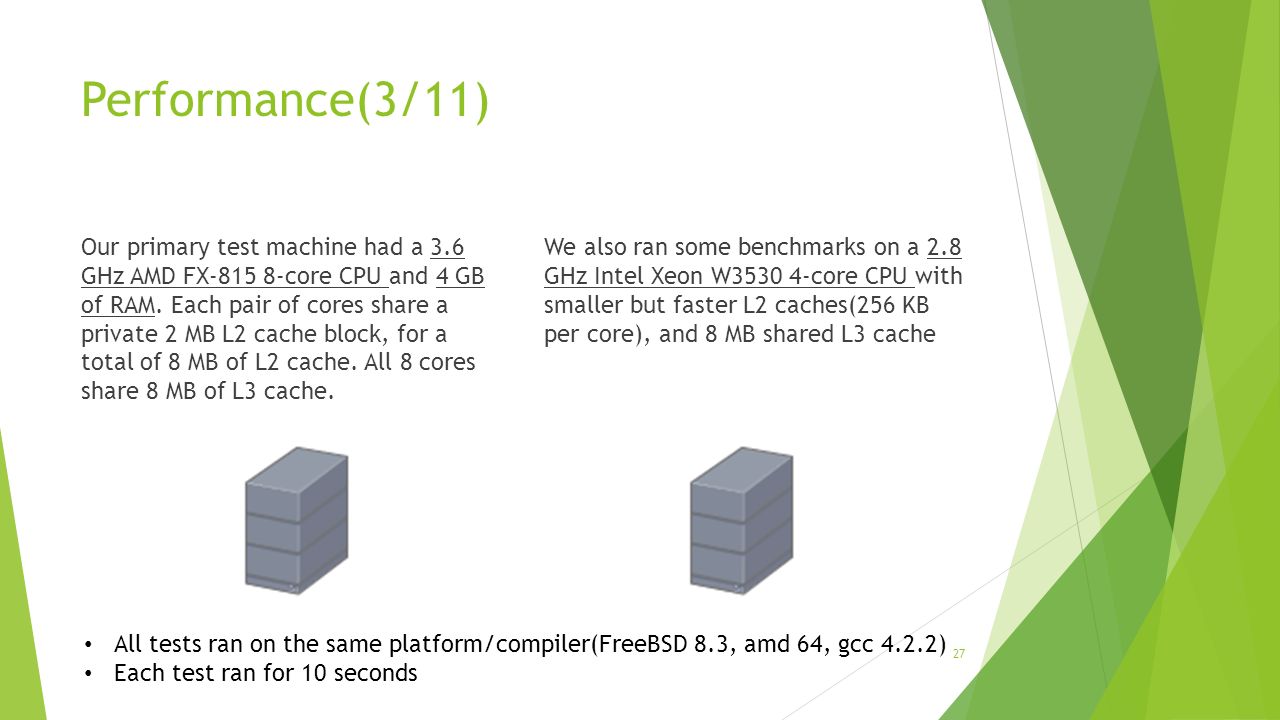 Performance(3/11)

Our primary test machine had a 3.6 GHz AMD FX-815 8-core CPU and 4 GB of RAM. Each pair of cores share a private 2 MB L2 cache block, for a total of 8 MB of L2 cache. All 8 cores share 8 MB of L3 cache.

We also ran some benchmarks on a 2.8 GHz Intel Xeon W3530 4-core CPU with smaller but faster L2 caches(256 KB per core), and 8 MB shared L3 cache

• All tests ran on the same platform/compiler(FreeBSD 8.3, amd 64, gcc 4.2.2)
• Each test ran for 10 seconds

27